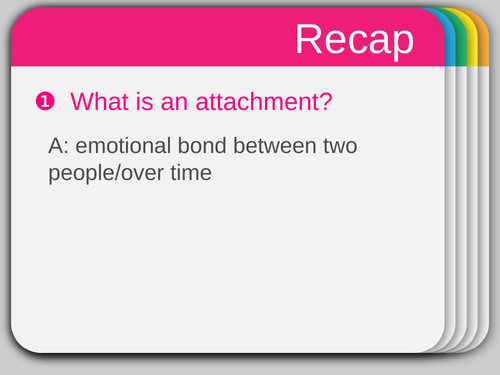 Recap

❶ What is an attachment?

A: emotional bond between two people/over time